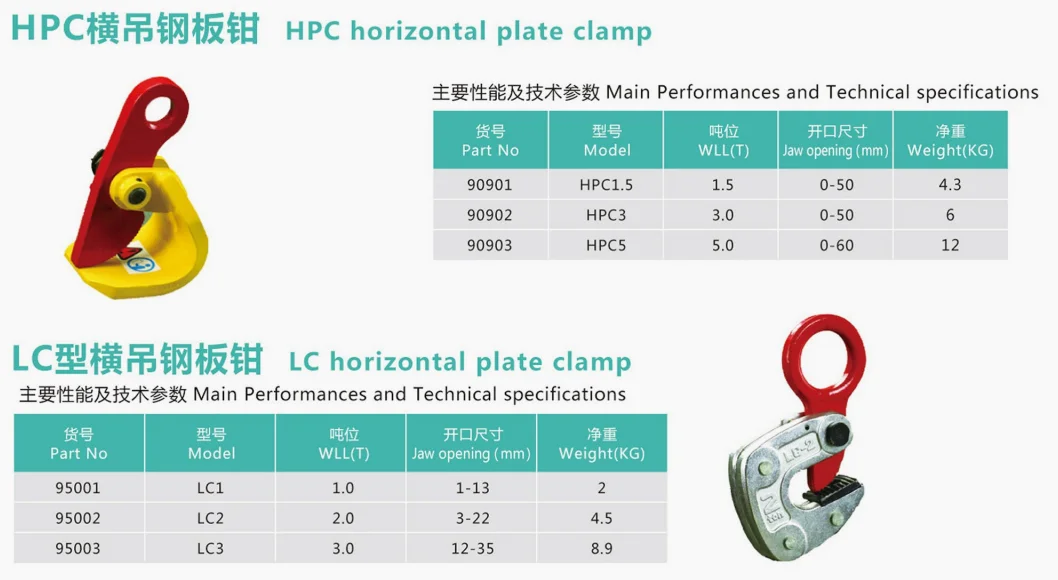 HPC横吊钢板钳 HPC horizontal plate clamp

主要性能及技术参数 Main Performances and Technical specifications

| 货号 Part No | 型号 Model | 吨位 WLL(T) | 开口尺寸 Jaw opening (mm) | 净重 Weight(KG) |
|---|---|---|---|---|
| 90901 | HPC1.5 | 1.5 | 0-50 | 4.3 |
| 90902 | HPC3 | 3.0 | 0-50 | 6 |
| 90903 | HPC5 | 5.0 | 0-60 | 12 |

LC型横吊钢板钳 LC horizontal plate clamp

主要性能及技术参数 Main Performances and Technical specifications

| 货号 Part No | 型号 Model | 吨位 WLL(T) | 开口尺寸 Jaw opening (mm) | 净重 Weight(KG) |
|---|---|---|---|---|
| 95001 | LC1 | 1.0 | 1-13 | 2 |
| 95002 | LC2 | 2.0 | 3-22 | 4.5 |
| 95003 | LC3 | 3.0 | 12-35 | 8.9 |

LC-2